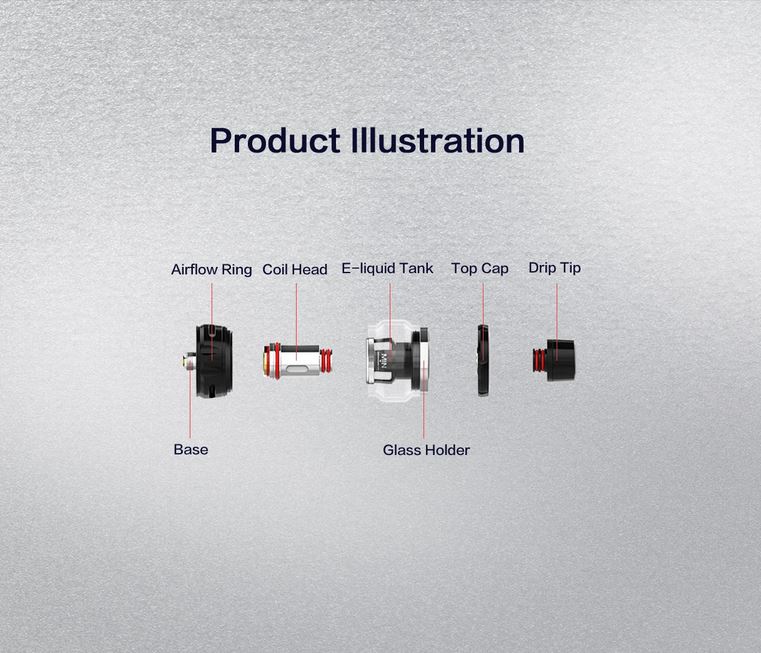 Product Illustration

Airflow Ring
Coil Head
E-liquid Tank
Top Cap
Drip Tip

Base
Glass Holder